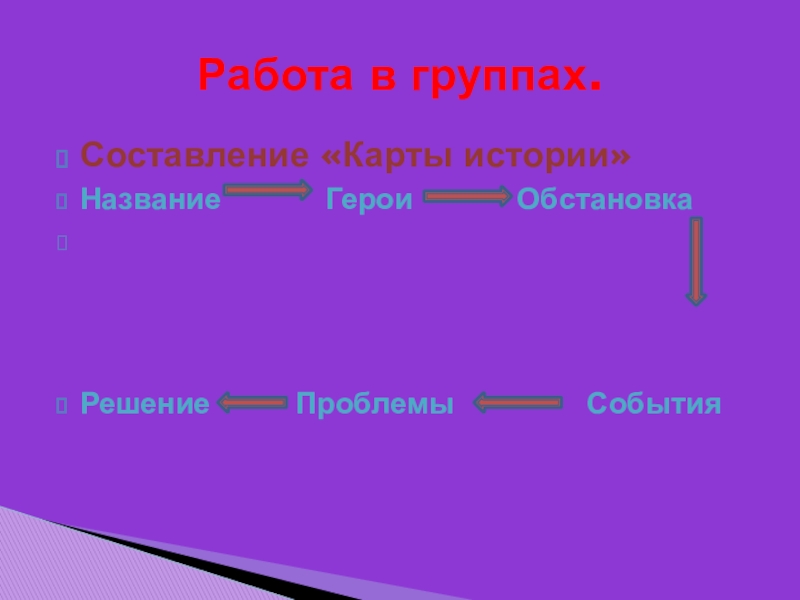 Работа в группах.

Составление «Карты истории»

Название Герои Обстановка

Решение Проблемы События